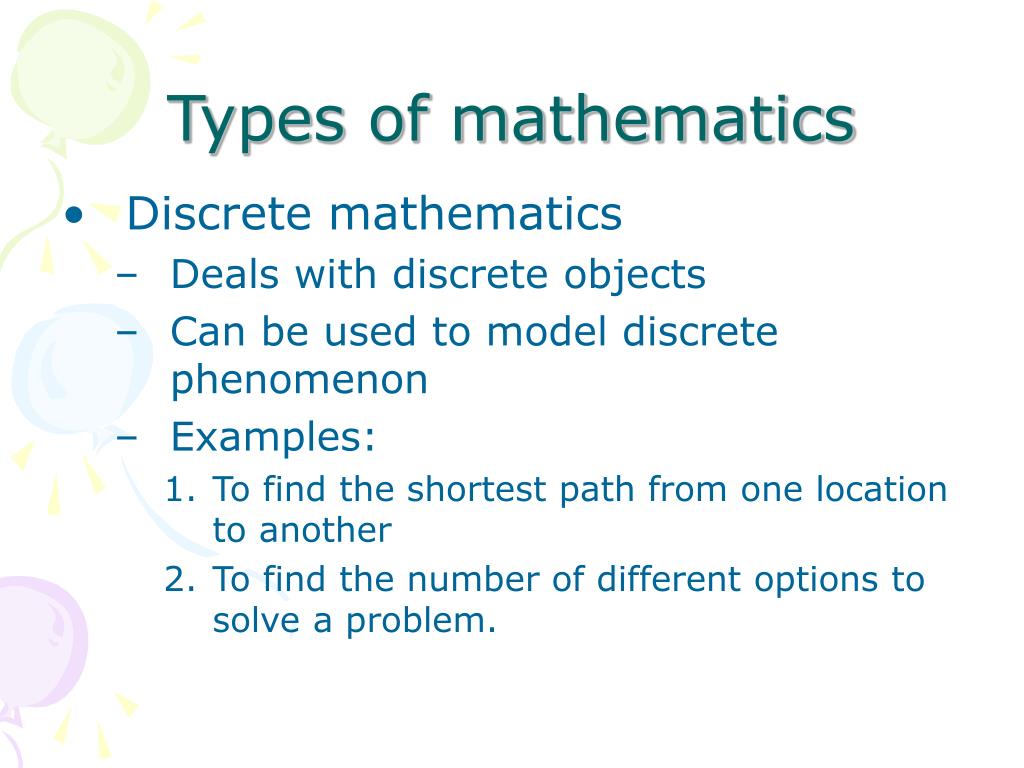 Types of mathematics

• Discrete mathematics
– Deals with discrete objects
– Can be used to model discrete phenomenon
– Examples:
1. To find the shortest path from one location to another
2. To find the number of different options to solve a problem.